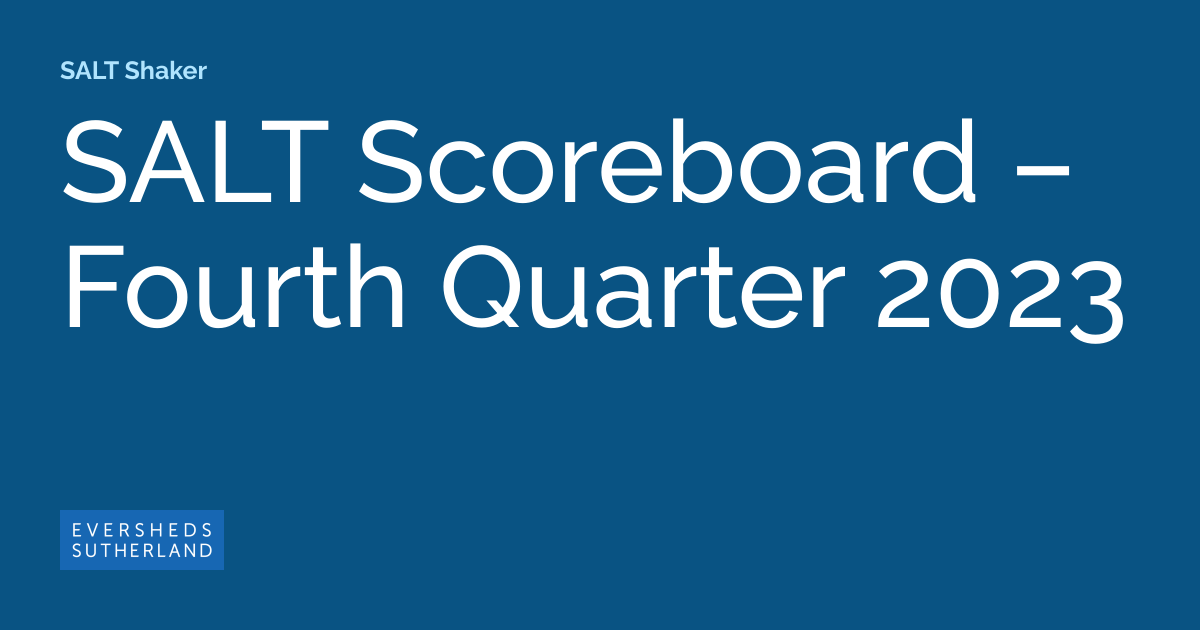 SALT Shaker

SALT Scoreboard – Fourth Quarter 2023

EVERSHEDS
SUTHERLAND